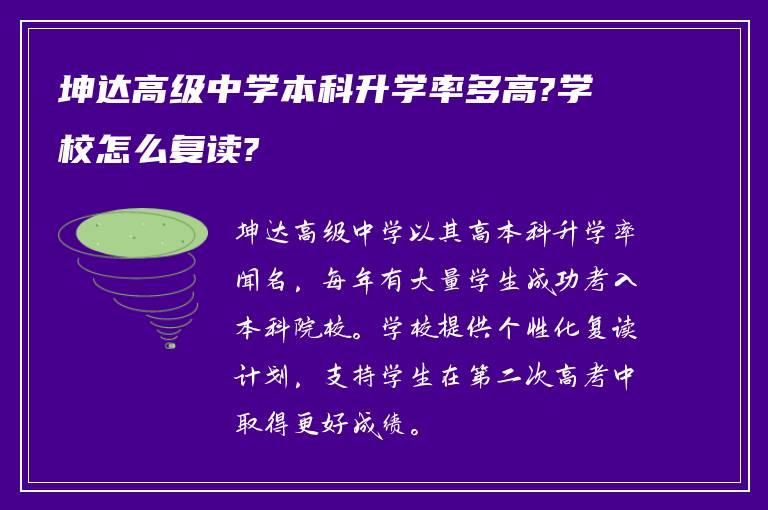 坤达高级中学本科升学率多高?学校怎么复读?

坤达高级中学以其高本科升学率闻名，每年有大量学生成功考入本科院校。学校提供个性化复读计划，支持学生在第二次高考中取得更好成绩。